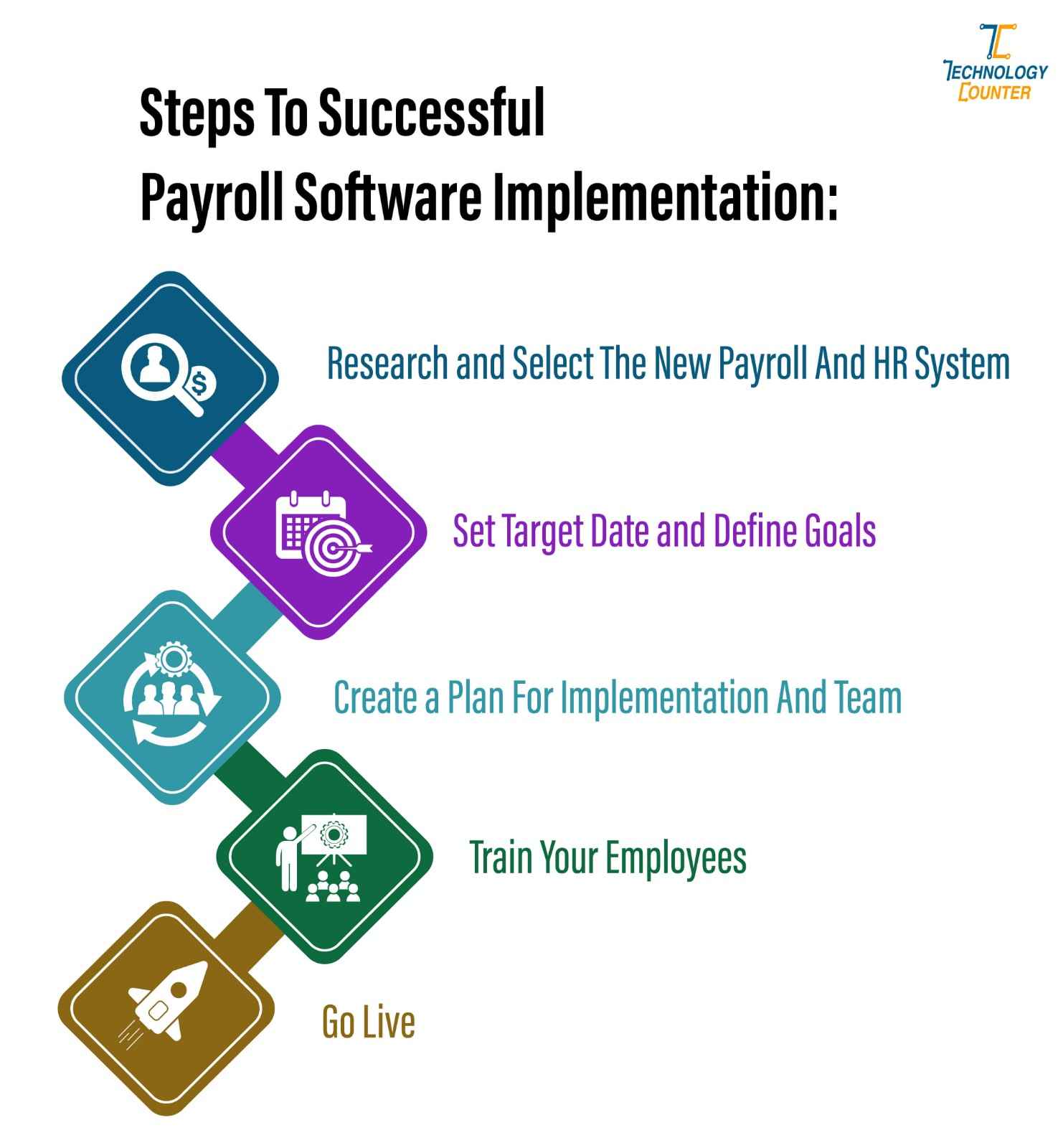 TECHNOLOGY COUNTER

Steps To Successful Payroll Software Implementation:

Research and Select The New Payroll And HR System

Set Target Date and Define Goals

Create a Plan For Implementation And Team

Train Your Employees

Go Live